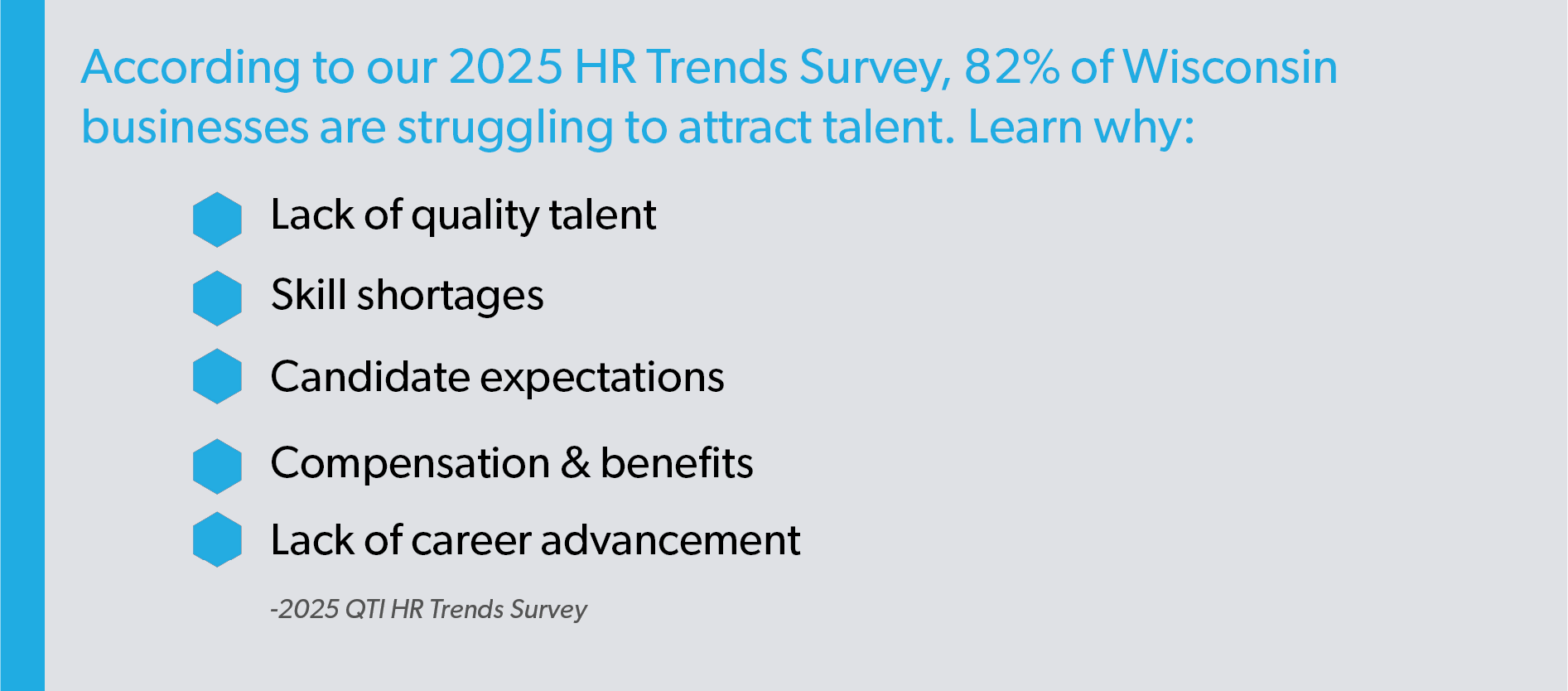 According to our 2025 HR Trends Survey, 82% of Wisconsin businesses are struggling to attract talent. Learn why:

Lack of quality talent

Skill shortages

Candidate expectations

Compensation & benefits

Lack of career advancement

-2025 QTI HR Trends Survey